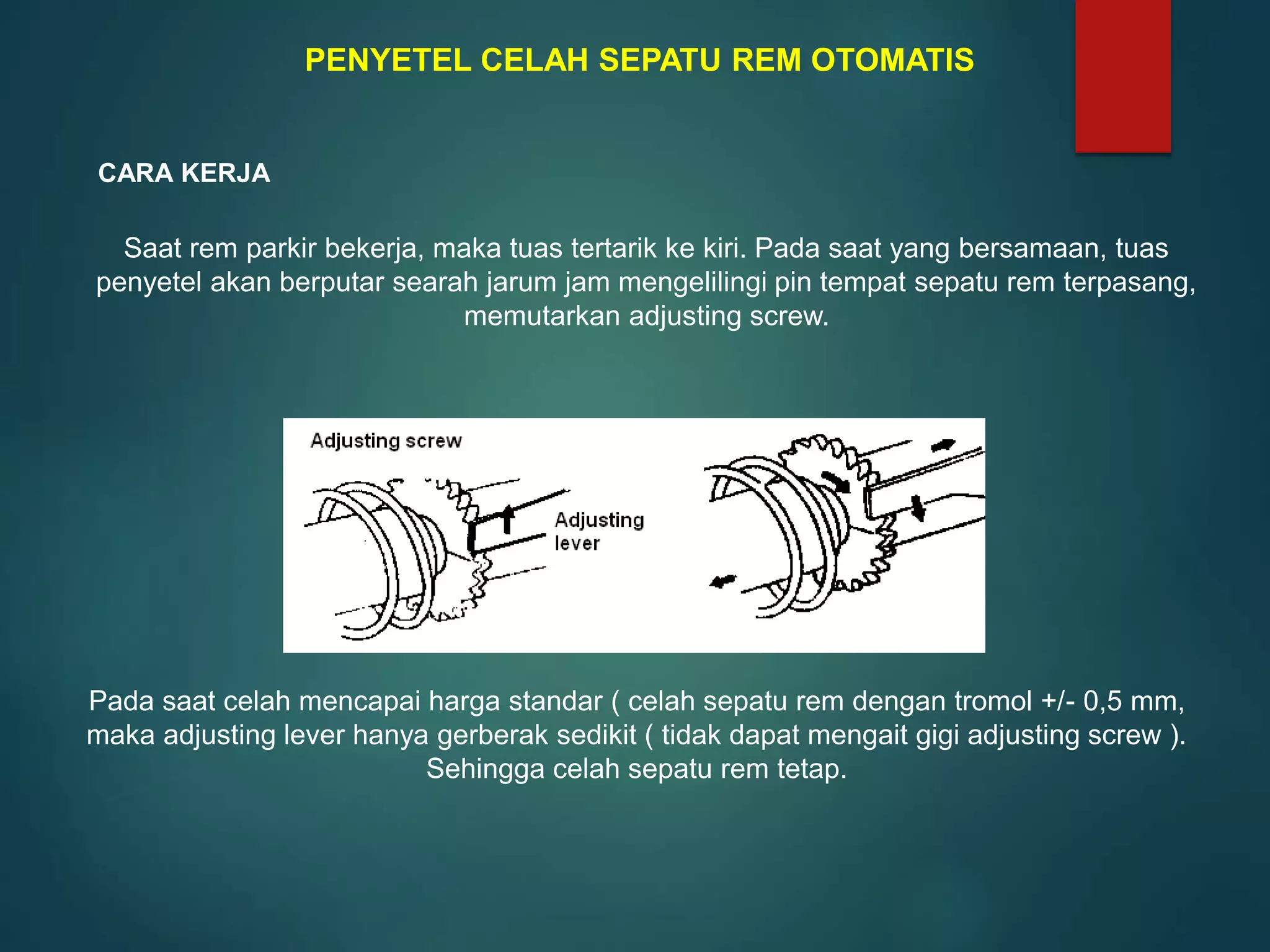 PENYETEL CELAH SEPATU REM OTOMATIS

CARA KERJA

Saat rem parkir bekerja, maka tuas tertarik ke kiri. Pada saat yang bersamaan, tuas penyetel akan berputar searah jarum jam mengelilingi pin tempat sepatu rem terpasang, memutarkan adjusting screw.

Adjusting screw

Adjusting lever

Pada saat celah mencapai harga standar ( celah sepatu rem dengan tromol +/- 0,5 mm, maka adjusting lever hanya gerberak sedikit ( tidak dapat mengait gigi adjusting screw ). Sehingga celah sepatu rem tetap.